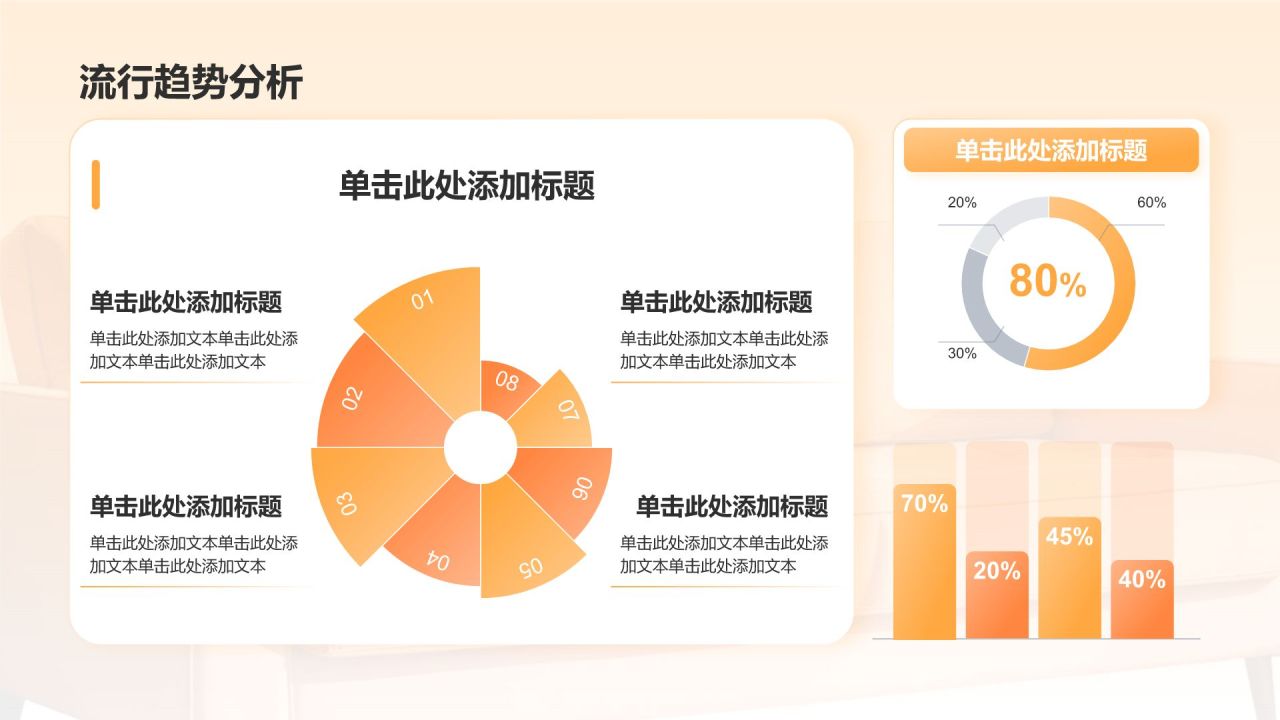 流行趋势分析

单击此处添加标题

单击此处添加标题
单击此处添加文本单击此处添加文本单击此处添加文本

单击此处添加标题
单击此处添加文本单击此处添加文本单击此处添加文本

01
02
03
04
05
06
07
08

单击此处添加标题
单击此处添加文本单击此处添加文本单击此处添加文本

单击此处添加标题
单击此处添加文本单击此处添加文本单击此处添加文本

单击此处添加标题

20%
60%
80%
30%

70%
20%
45%
40%